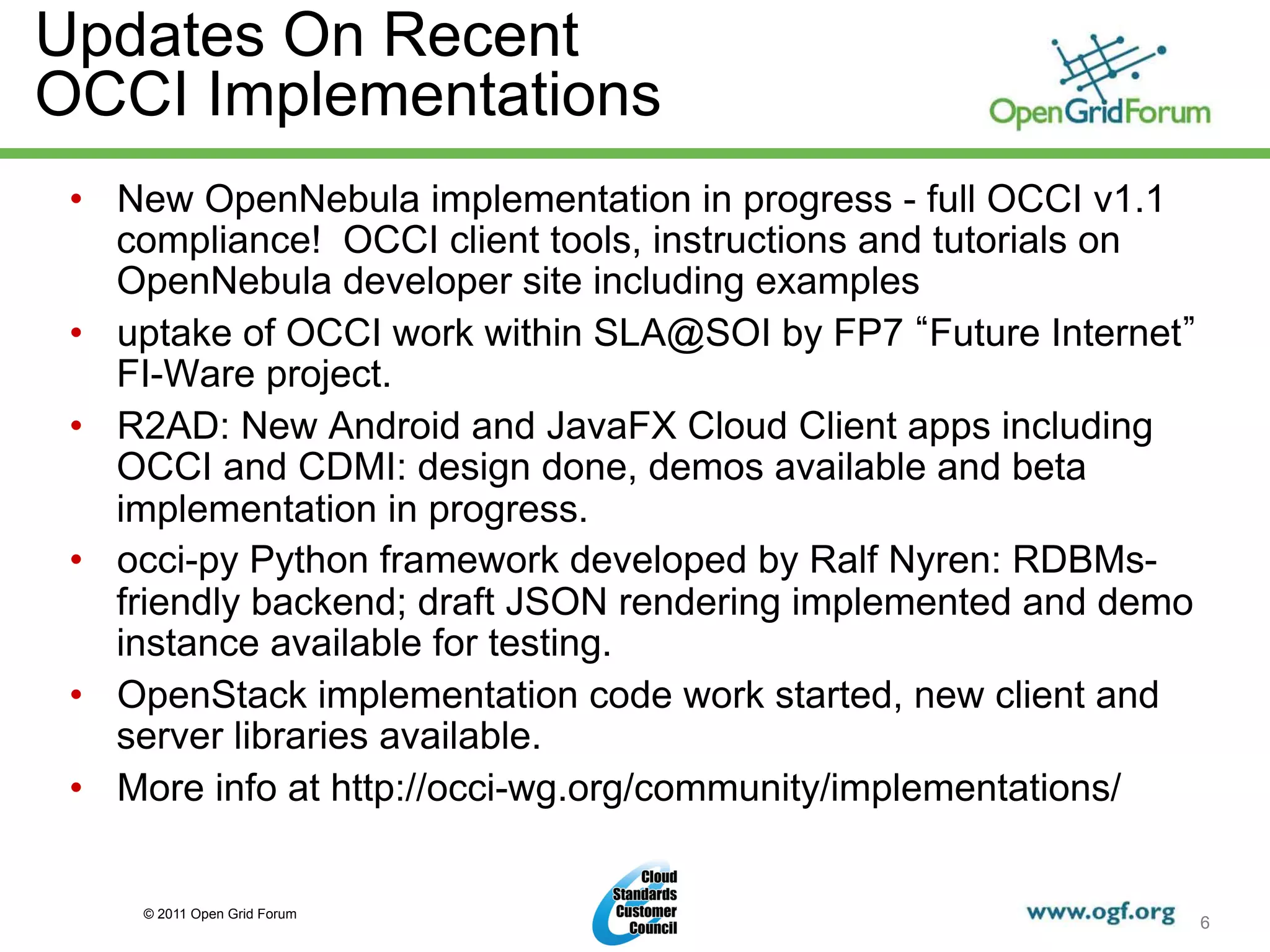 Updates On Recent OCCI Implementations

OpenGridForum

• New OpenNebula implementation in progress - full OCCI v1.1 compliance! OCCI client tools, instructions and tutorials on OpenNebula developer site including examples
• uptake of OCCI work within SLA@SOI by FP7 “Future Internet” FI-Ware project.
• R2AD: New Android and JavaFX Cloud Client apps including OCCI and CDMI: design done, demos available and beta implementation in progress.
• occi-py Python framework developed by Ralf Nyren: RDBMs-friendly backend; draft JSON rendering implemented and demo instance available for testing.
• OpenStack implementation code work started, new client and server libraries available.
• More info at http://occi-wg.org/community/implementations/

© 2011 Open Grid Forum

Cloud Standards Customer Council

www.ogf.org

6